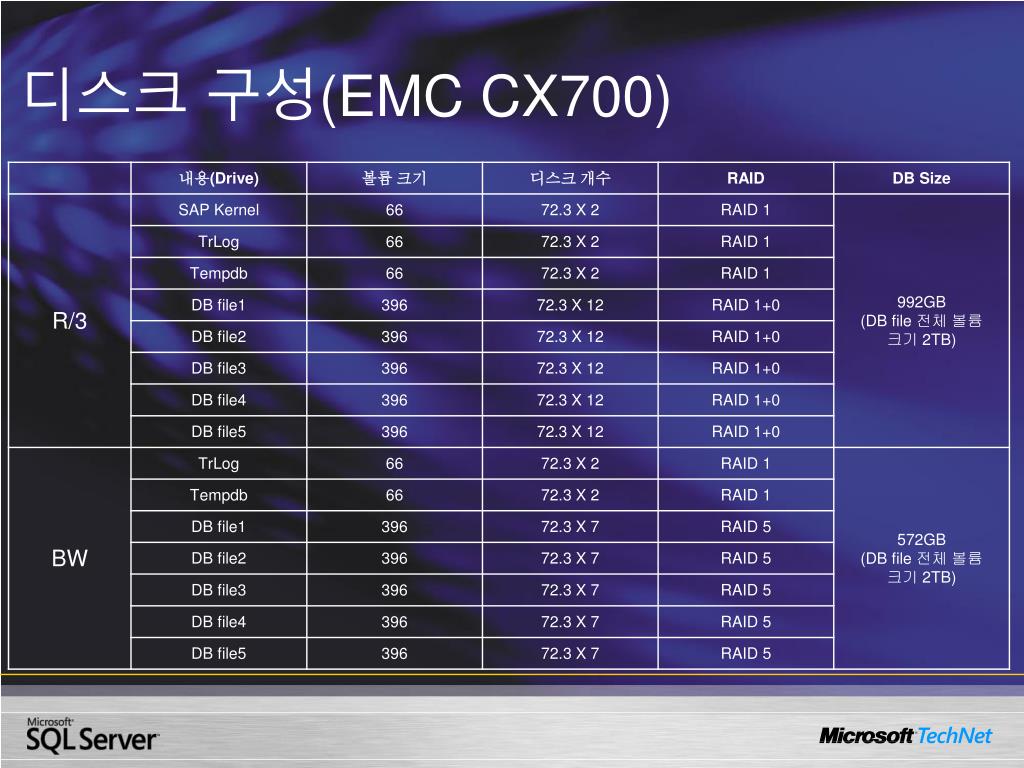 디스크 구성(EMC CX700)

| | 내용(Drive) | 볼륨 크기 | 디스크 개수 | RAID | DB Size |
|---|---|---|---|---|---|
| R/3 | SAP Kernel | 66 | 72.3 X 2 | RAID 1 | 992GB (DB file 전체 볼륨 크기 2TB) |
| | TrLog | 66 | 72.3 X 2 | RAID 1 | |
| | Tempdb | 66 | 72.3 X 2 | RAID 1 | |
| | DB file1 | 396 | 72.3 X 12 | RAID 1+0 | |
| | DB file2 | 396 | 72.3 X 12 | RAID 1+0 | |
| | DB file3 | 396 | 72.3 X 12 | RAID 1+0 | |
| | DB file4 | 396 | 72.3 X 12 | RAID 1+0 | |
| | DB file5 | 396 | 72.3 X 12 | RAID 1+0 | |
| BW | TrLog | 66 | 72.3 X 2 | RAID 1 | 572GB (DB file 전체 볼륨 크기 2TB) |
| | Tempdb | 66 | 72.3 X 2 | RAID 1 | |
| | DB file1 | 396 | 72.3 X 7 | RAID 5 | |
| | DB file2 | 396 | 72.3 X 7 | RAID 5 | |
| | DB file3 | 396 | 72.3 X 7 | RAID 5 | |
| | DB file4 | 396 | 72.3 X 7 | RAID 5 | |
| | DB file5 | 396 | 72.3 X 7 | RAID 5 | |

Microsoft SQL Server

Microsoft TechNet